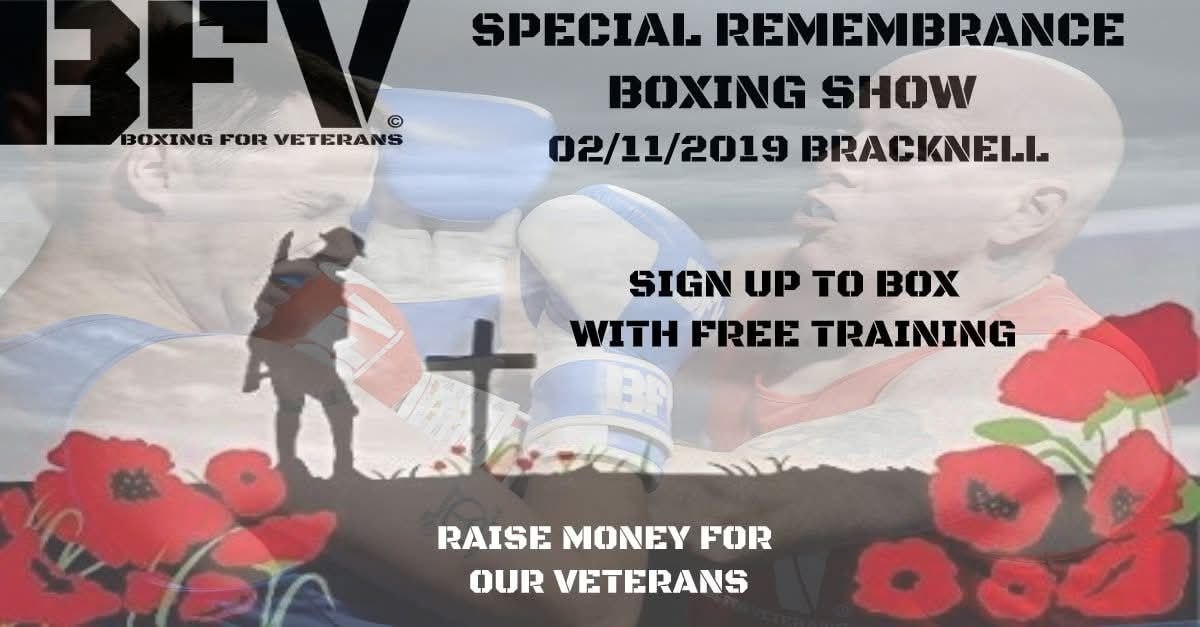 BFV
©
BOXING FOR VETERANS

SPECIAL REMEMBRANCE BOXING SHOW
02/11/2019 BRACKNELL

SIGN UP TO BOX WITH FREE TRAINING

BFV

BFV

RAISE MONEY FOR OUR VETERANS